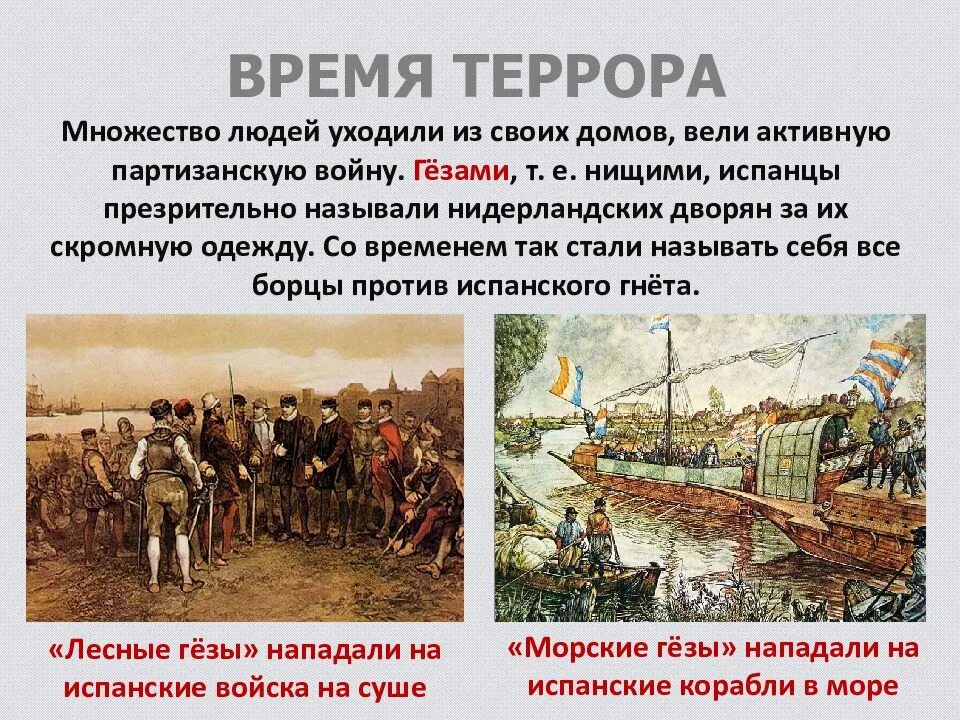 ВРЕМЯ ТЕРРОРА

Множество людей уходили из своих домов, вели активную партизанскую войну. Гёзами, т. е. нищими, испанцы презрительно называли нидерландских дворян за их скромную одежду. Со временем так стали называть себя все борцы против испанского гнёта.

«Лесные гёзы» нападали на испанские войска на суше

«Морские гёзы» нападали на испанские корабли в море